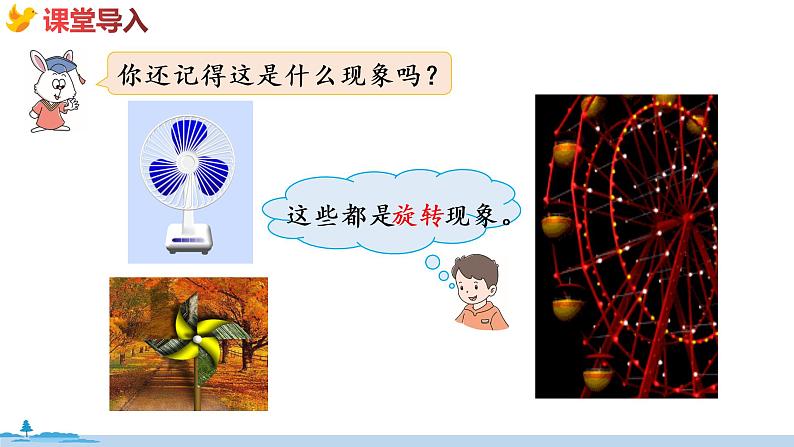 课堂导入

你还记得这是什么现象吗？

这些都是旋转现象。